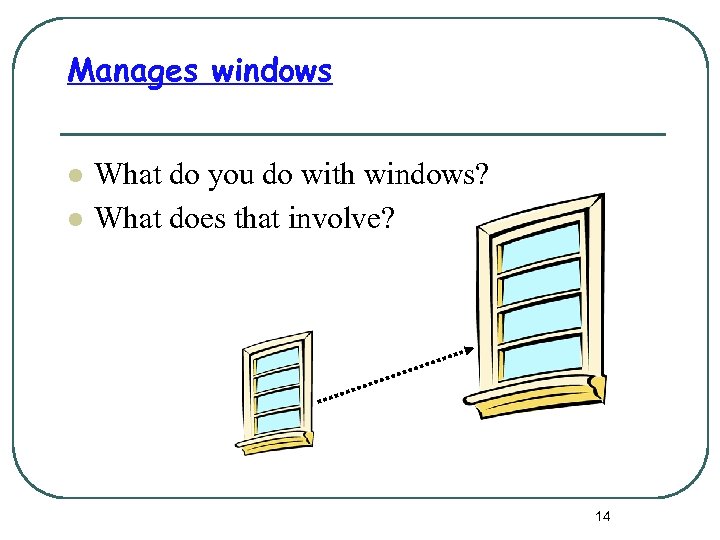 Manages windows

- What do you do with windows?
- What does that involve?

14